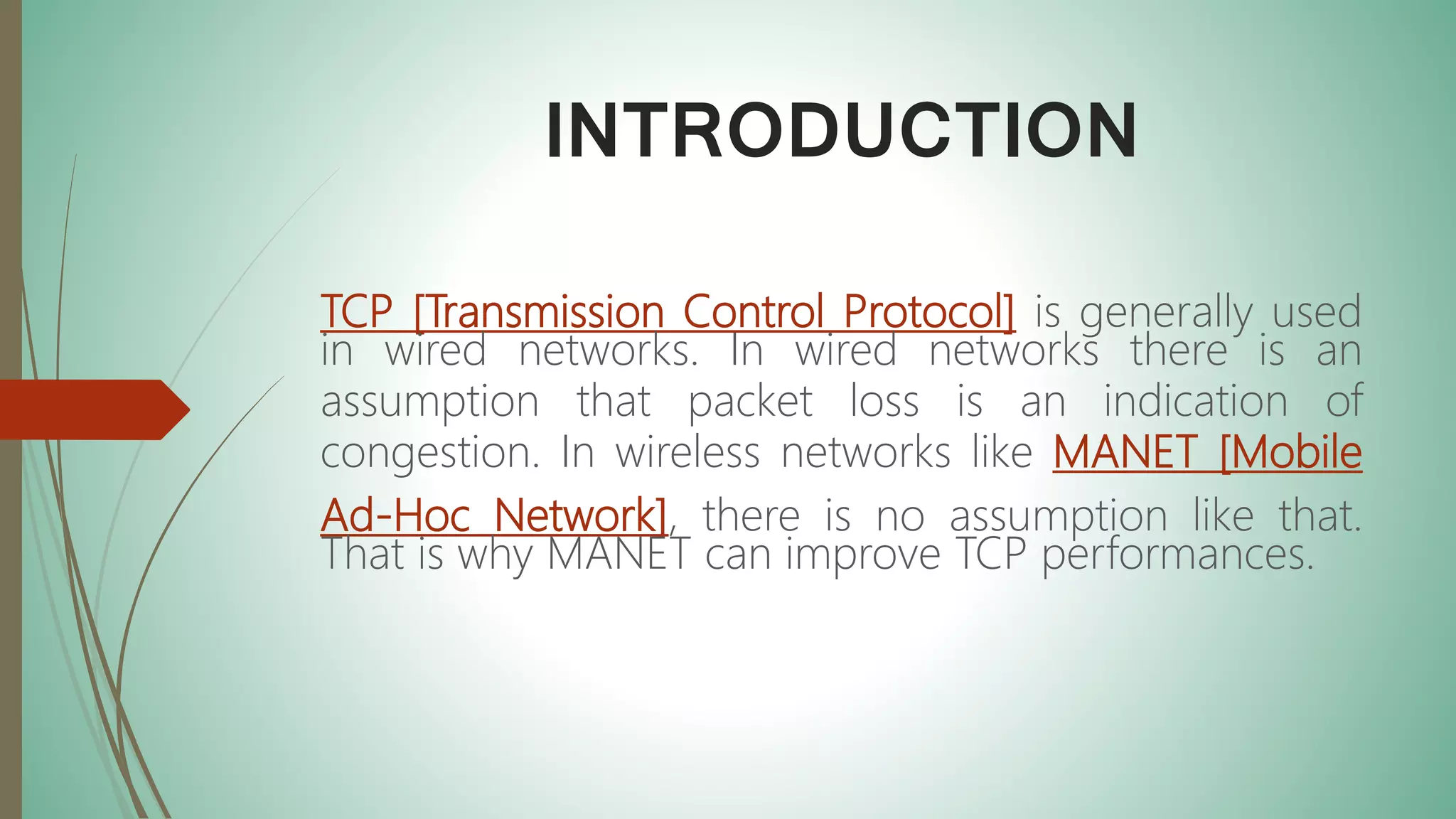 INTRODUCTION

TCP [Transmission Control Protocol] is generally used in wired networks. In wired networks there is an assumption that packet loss is an indication of congestion. In wireless networks like MANET [Mobile Ad-Hoc Network], there is no assumption like that. That is why MANET can improve TCP performances.